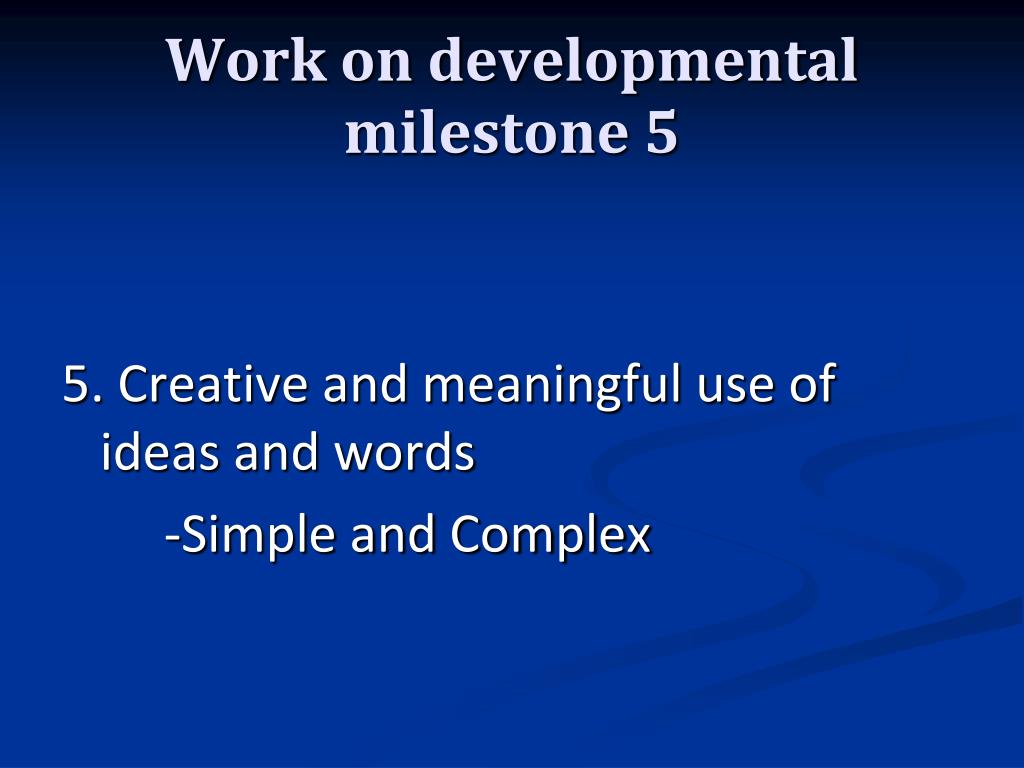 Work on developmental milestone 5

5. Creative and meaningful use of ideas and words

-Simple and Complex